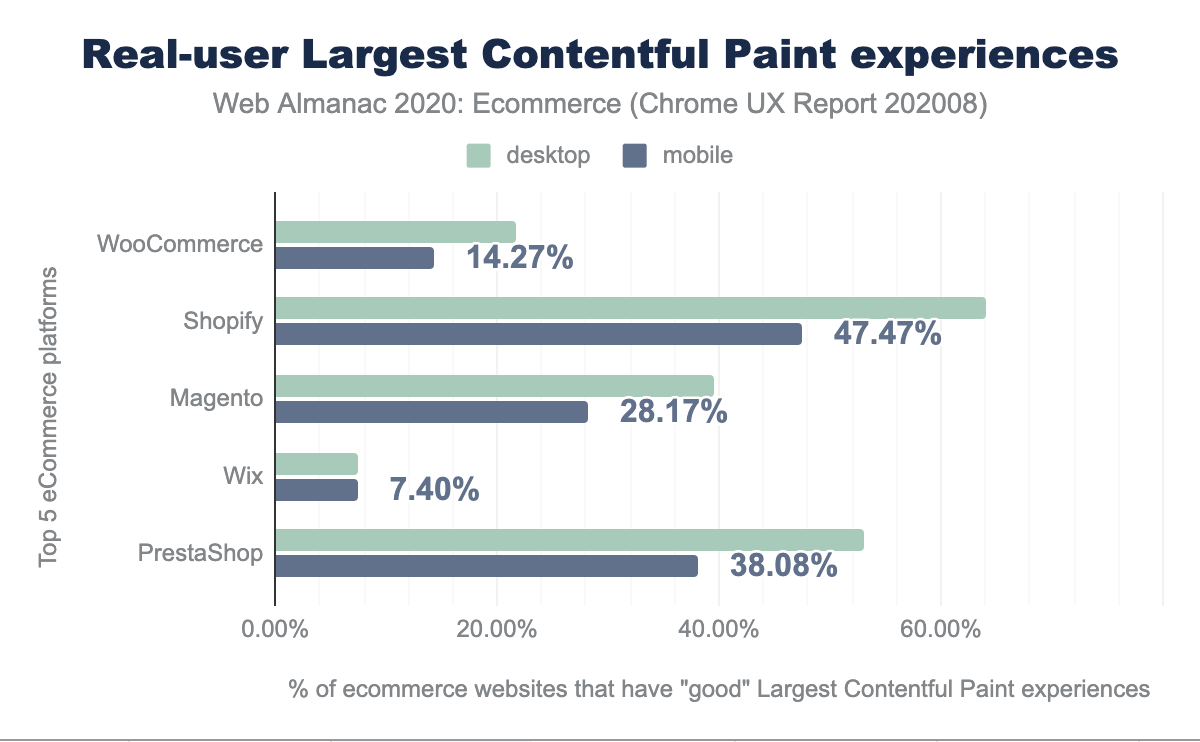 Real-user Largest Contentful Paint experiences

Web Almanac 2020: Ecommerce (Chrome UX Report 202008)

desktop mobile

Top 5 eCommerce platforms

WooCommerce 14.27%

Shopify 47.47%

Magento 28.17%

Wix 7.40%

PrestaShop 38.08%

0.00% 20.00% 40.00% 60.00%

% of ecommerce websites that have "good" Largest Contentful Paint experiences